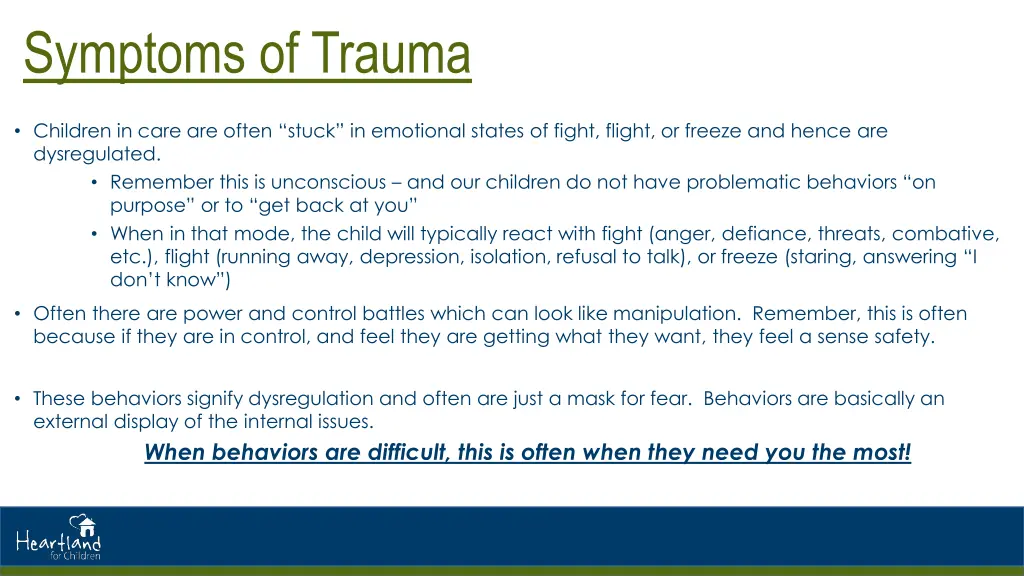 Symptoms of Trauma

• Children in care are often “stuck” in emotional states of fight, flight, or freeze and hence are dysregulated.

• Remember this is unconscious – and our children do not have problematic behaviors “on purpose” or to “get back at you”

• When in that mode, the child will typically react with fight (anger, defiance, threats, combative, etc.), flight (running away, depression, isolation, refusal to talk), or freeze (staring, answering “I don’t know”)

• Often there are power and control battles which can look like manipulation. Remember, this is often because if they are in control, and feel they are getting what they want, they feel a sense safety.

• These behaviors signify dysregulation and often are just a mask for fear. Behaviors are basically an external display of the internal issues.

When behaviors are difficult, this is often when they need you the most!

Heartland for Children